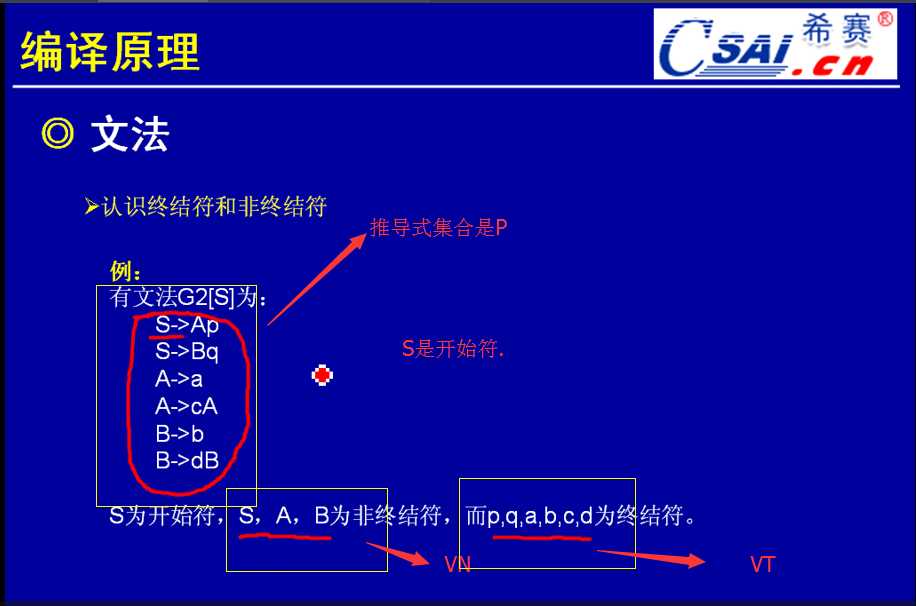 编译原理

CSAI.cn 希赛®

◎ 文法

➢认识终结符和非终结符

推导式集合是P

例：
有文法G2[S]为：
S->Ap
S->Bq
A->a
A->cA
B->b
B->dB

S是开始符.

S为开始符，S，A，B为非终结符，而p,q,a,b,c,d为终结符。

VN

VT